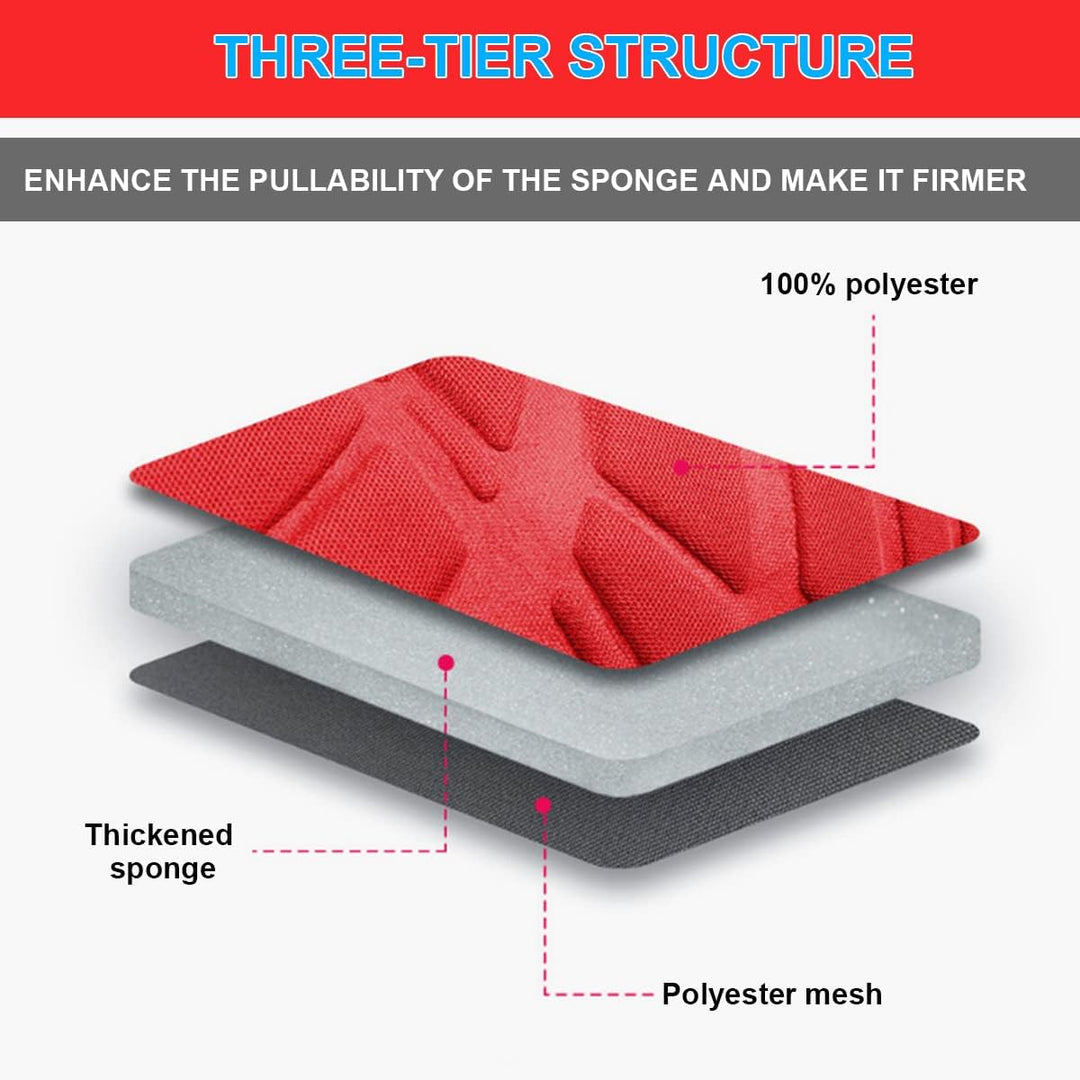 THREE-TIER STRUCTURE

ENHANCE THE PULLABILITY OF THE SPONGE AND MAKE IT FIRMER

100% polyester

Thickened sponge

Polyester mesh